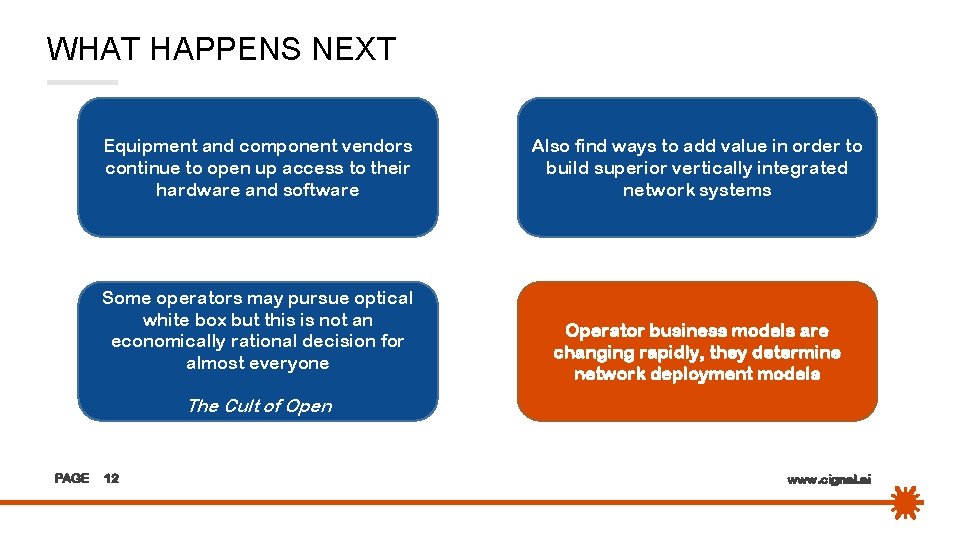 WHAT HAPPENS NEXT

Equipment and component vendors continue to open up access to their hardware and software

Also find ways to add value in order to build superior vertically integrated network systems

Some operators may pursue optical white box but this is not an economically rational decision for almost everyone

The Cult of Open

Operator business models are changing rapidly, they determine network deployment models

PAGE 12

www.cignal.ai